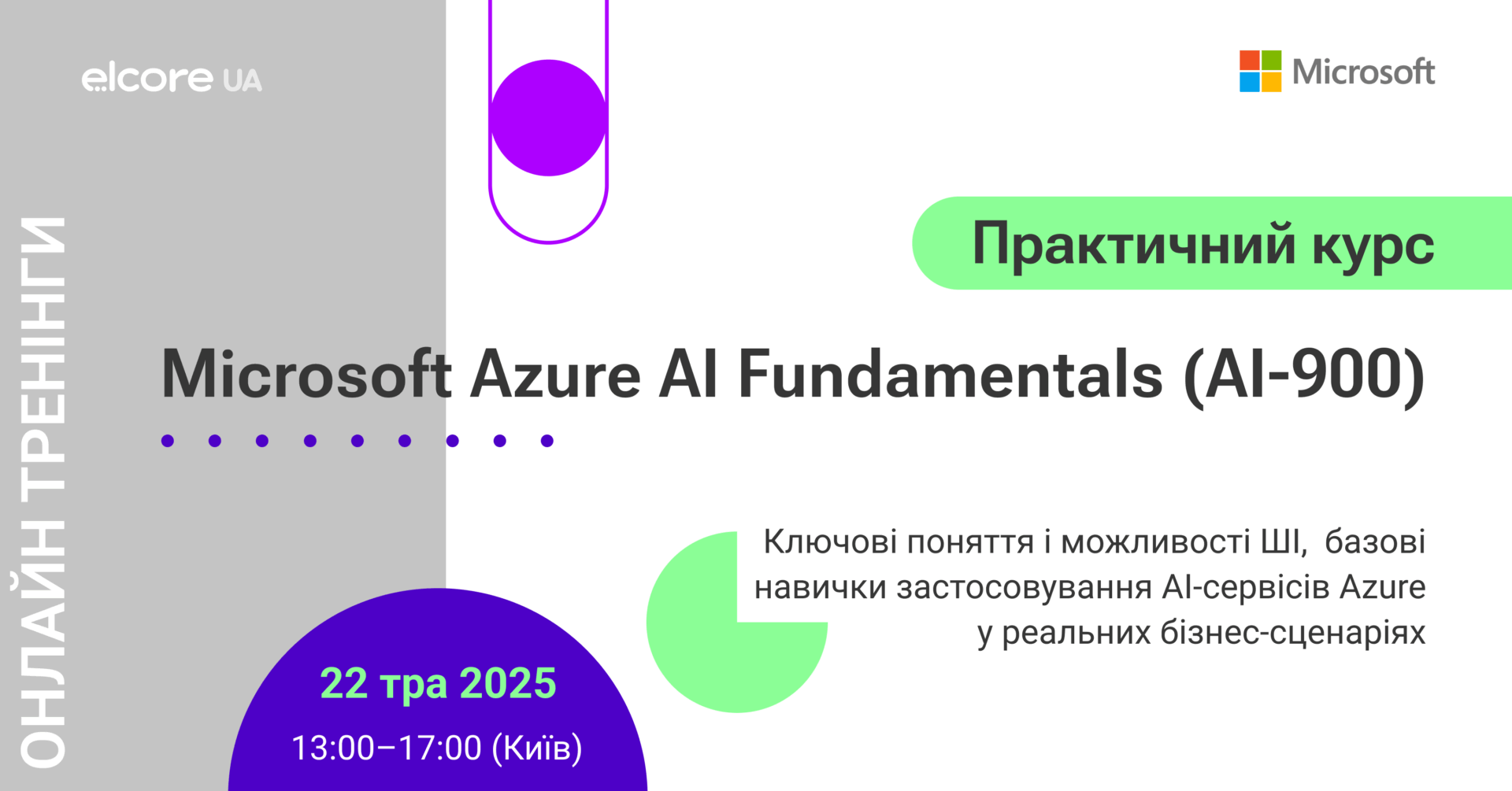 elcore UA

Microsoft

ОНЛАЙН ТРЕНІНГИ

Практичний курс

Microsoft Azure AI Fundamentals (AI-900)

Ключові поняття і можливості ШІ, базові навички застосовування AI-сервісів Azure у реальних бізнес-сценаріях

22 тра 2025

13:00–17:00 (Київ)